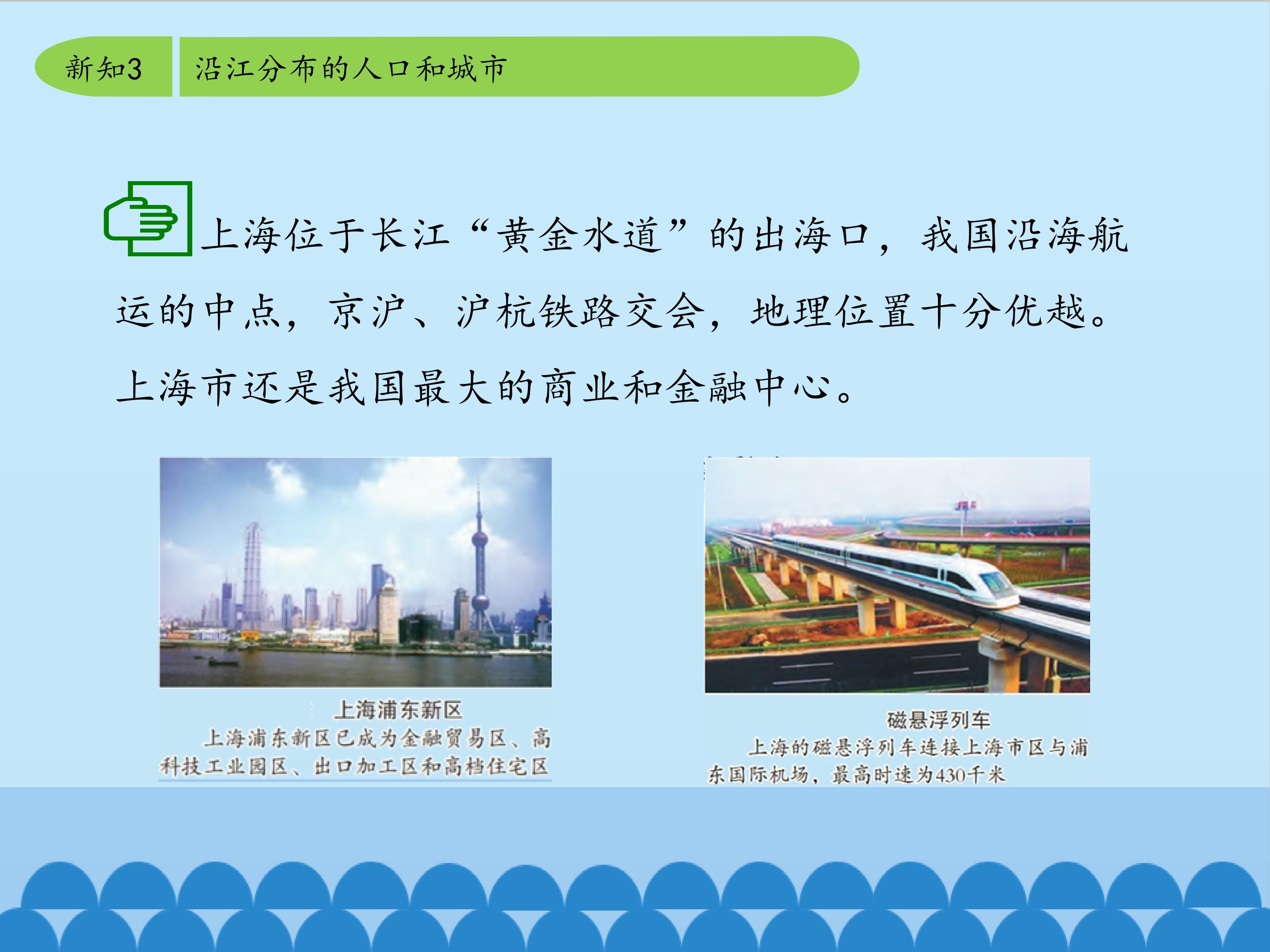 新知3 沿江分布的人口和城市

上海位于长江“黄金水道”的出海口，我国沿海航运的中点，京沪、沪杭铁路交会，地理位置十分优越。上海市还是我国最大的商业和金融中心。

上海浦东新区

上海浦东新区已成为金融贸易区、高科技工业园区、出口加工区和高档住宅区

磁悬浮列车

上海的磁悬浮列车连接上海市区与浦东国际机场，最高时速为430千米